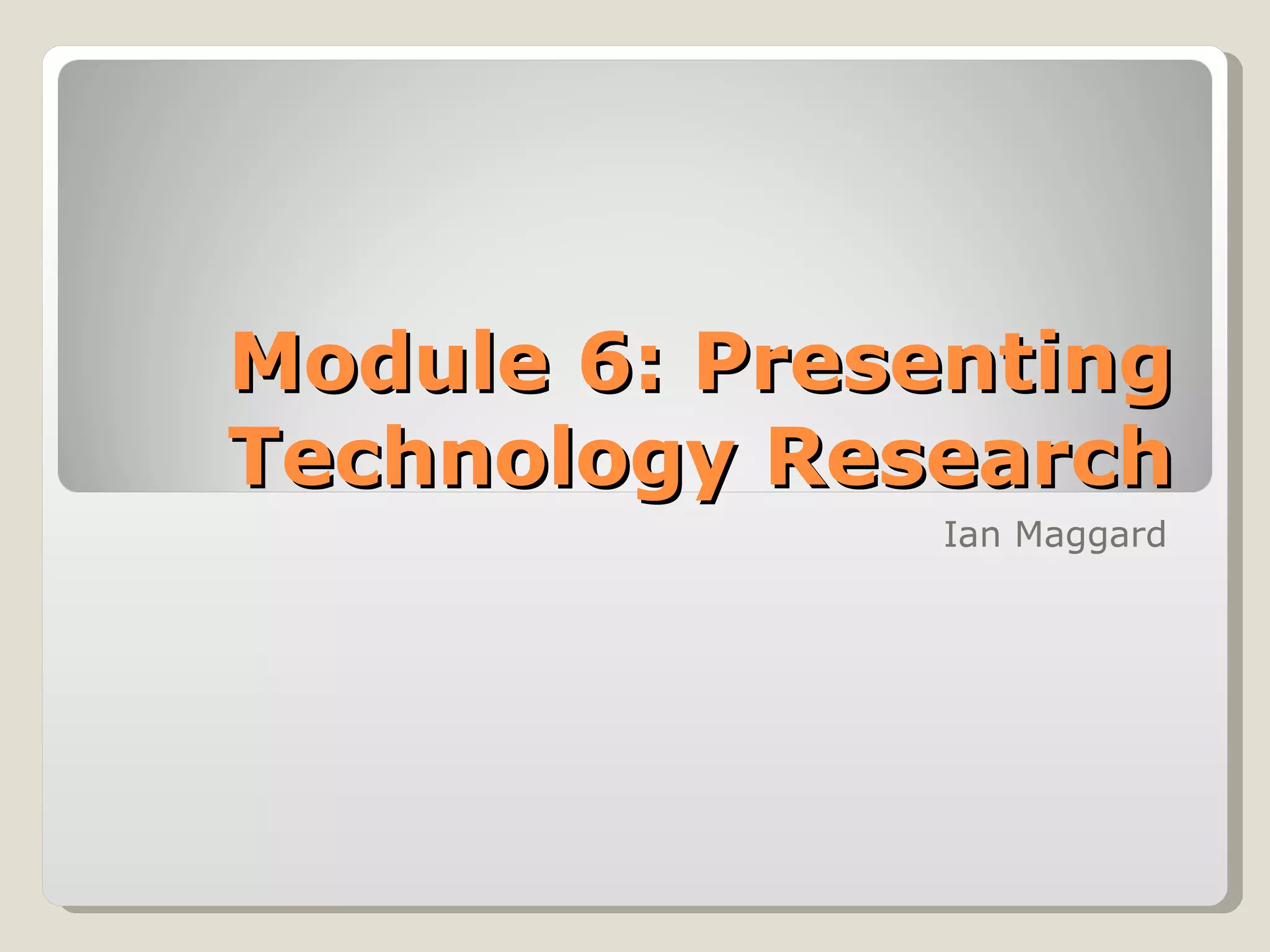 Module 6: Presenting Technology Research

Ian Maggard